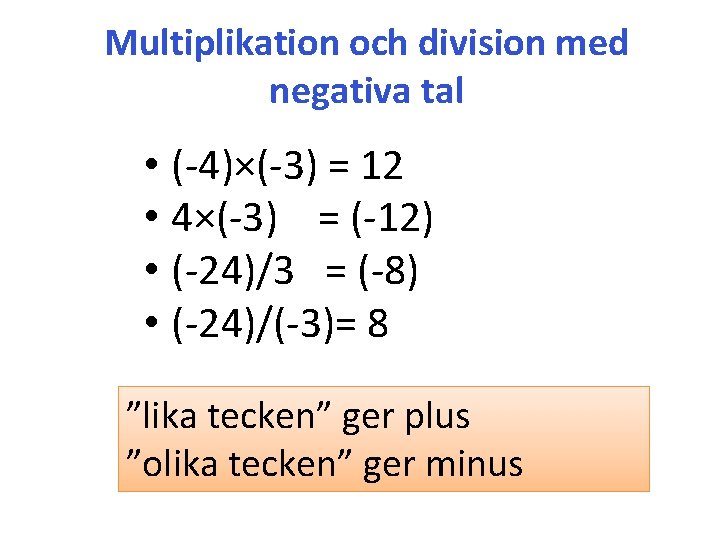 Multiplikation och division med negativa tal

• $(-4)\times(-3) = 12$
• $4\times(-3) = (-12)$
• $(-24)/3 = (-8)$
• $(-24)/(-3)= 8$

”lika tecken” ger plus
”olika tecken” ger minus